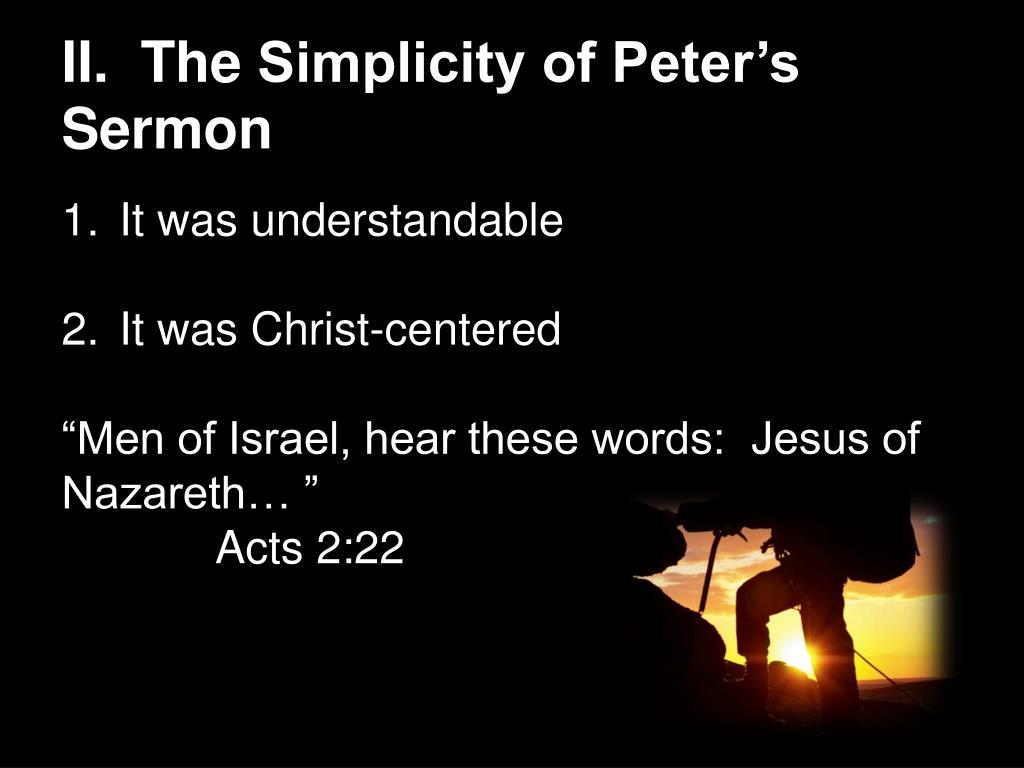 II. The Simplicity of Peter’s Sermon

1. It was understandable

2. It was Christ-centered

“Men of Israel, hear these words: Jesus of Nazareth… ”

Acts 2:22